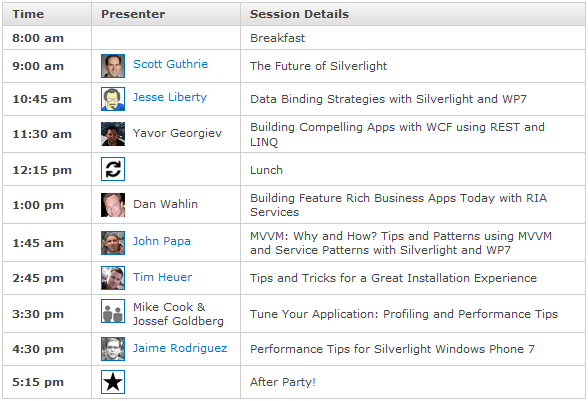 | Time | Presenter | Session Details |
|---|---|---|
| 8:00 am | | Breakfast |
| 9:00 am | Scott Guthrie | The Future of Silverlight |
| 10:45 am | Jesse Liberty | Data Binding Strategies with Silverlight and WP7 |
| 11:30 am | Yavor Georgiev | Building Compelling Apps with WCF using REST and LINQ |
| 12:15 pm | | Lunch |
| 1:00 pm | Dan Wahlin | Building Feature Rich Business Apps Today with RIA Services |
| 1:45 am | John Papa | MVVM: Why and How? Tips and Patterns using MVVM and Service Patterns with Silverlight and WP7 |
| 2:45 pm | Tim Heuer | Tips and Tricks for a Great Installation Experience |
| 3:30 pm | Mike Cook & Jossef Goldberg | Tune Your Application: Profiling and Performance Tips |
| 4:30 pm | Jaime Rodriguez | Performance Tips for Silverlight Windows Phone 7 |
| 5:15 pm | | After Party! |